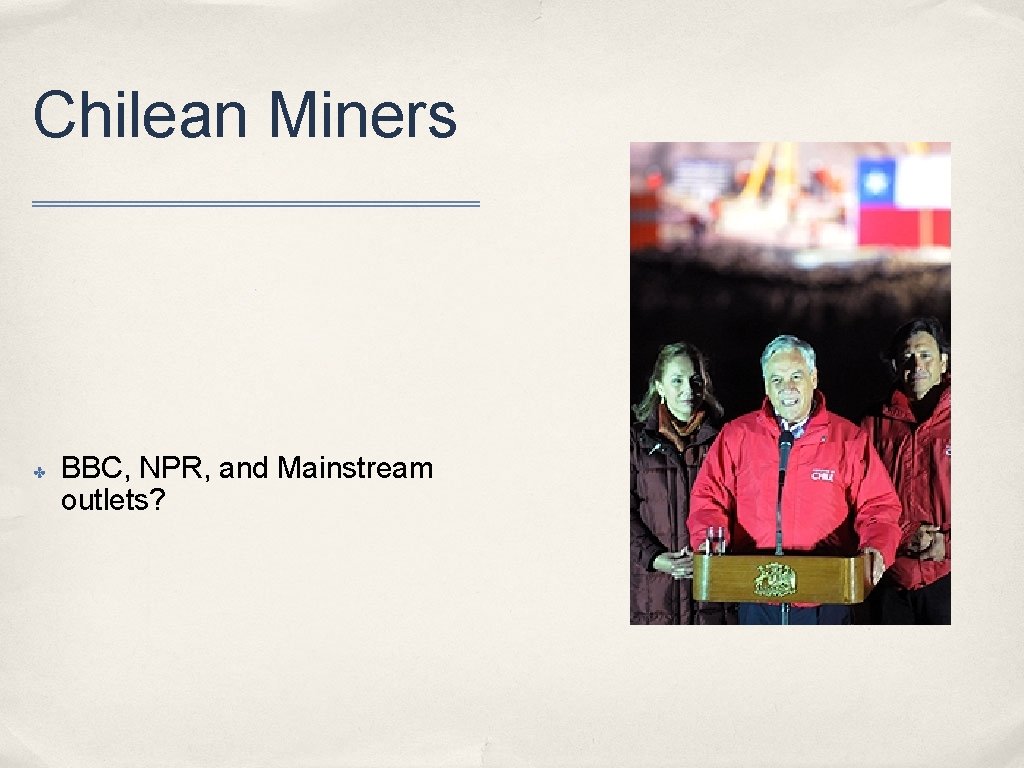 Chilean Miners

✤ BBC, NPR, and Mainstream outlets?

CHILE